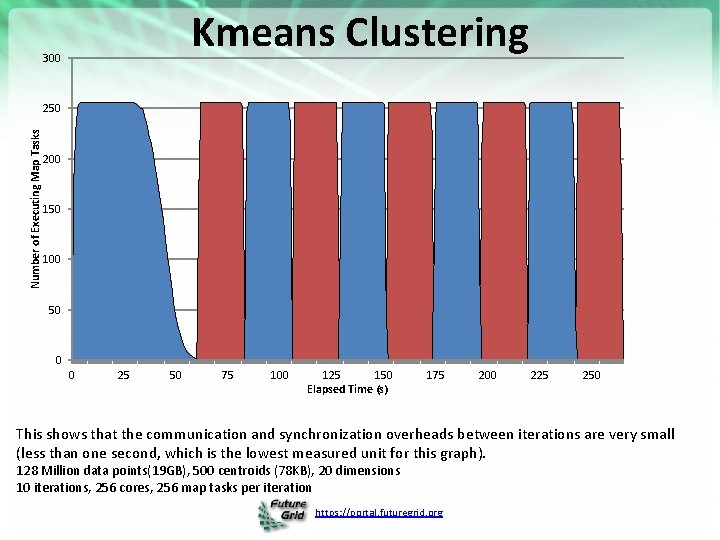 Kmeans Clustering

300
250
200
150
100
50
0

Number of Executing Map Tasks

0 25 50 75 100 125 150 175 200 225 250

Elapsed Time (s)

This shows that the communication and synchronization overheads between iterations are very small (less than one second, which is the lowest measured unit for this graph).
128 Million data points(19GB), 500 centroids (78KB), 20 dimensions
10 iterations, 256 cores, 256 map tasks per iteration

Future Grid https://portal.futuregrid.org